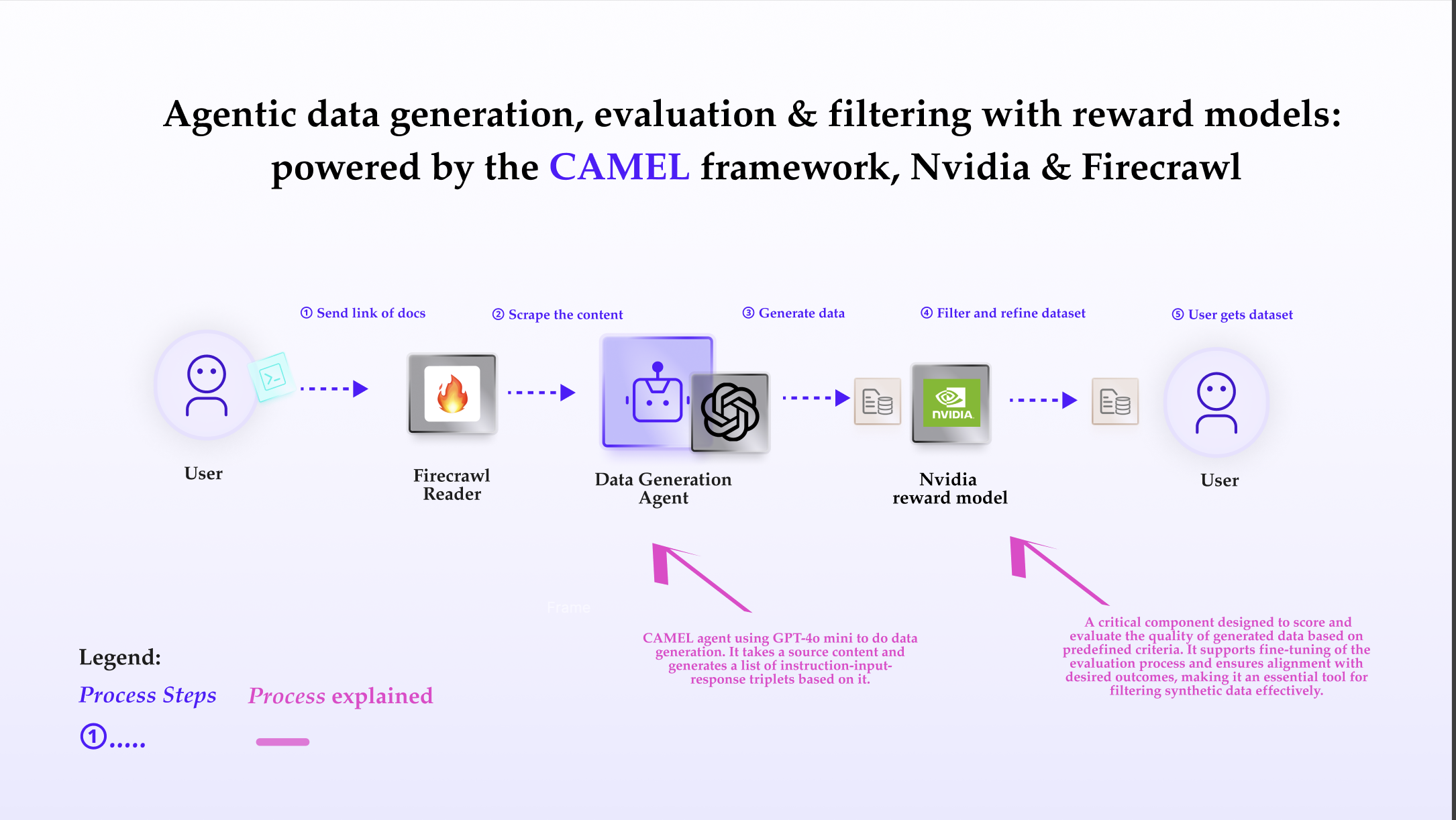 Agentic data generation, evaluation & filtering with reward models: powered by the CAMEL framework, Nvidia & Firecrawl

① Send link of docs

② Scrape the content

③ Generate data

④ Filter and refine dataset

⑤ User gets dataset

User

Firecrawl Reader

Data Generation Agent

NVIDIA

Nvidia reward model

User

Frame

CAMEL agent using GPT-4o mini to do data generation. It takes a source content and generates a list of instruction-input-response triplets based on it.

A critical component designed to score and evaluate the quality of generated data based on predefined criteria. It supports fine-tuning of the evaluation process and ensures alignment with desired outcomes, making it an essential tool for filtering synthetic data effectively.

Legend:

Process Steps

Process explained

①.....